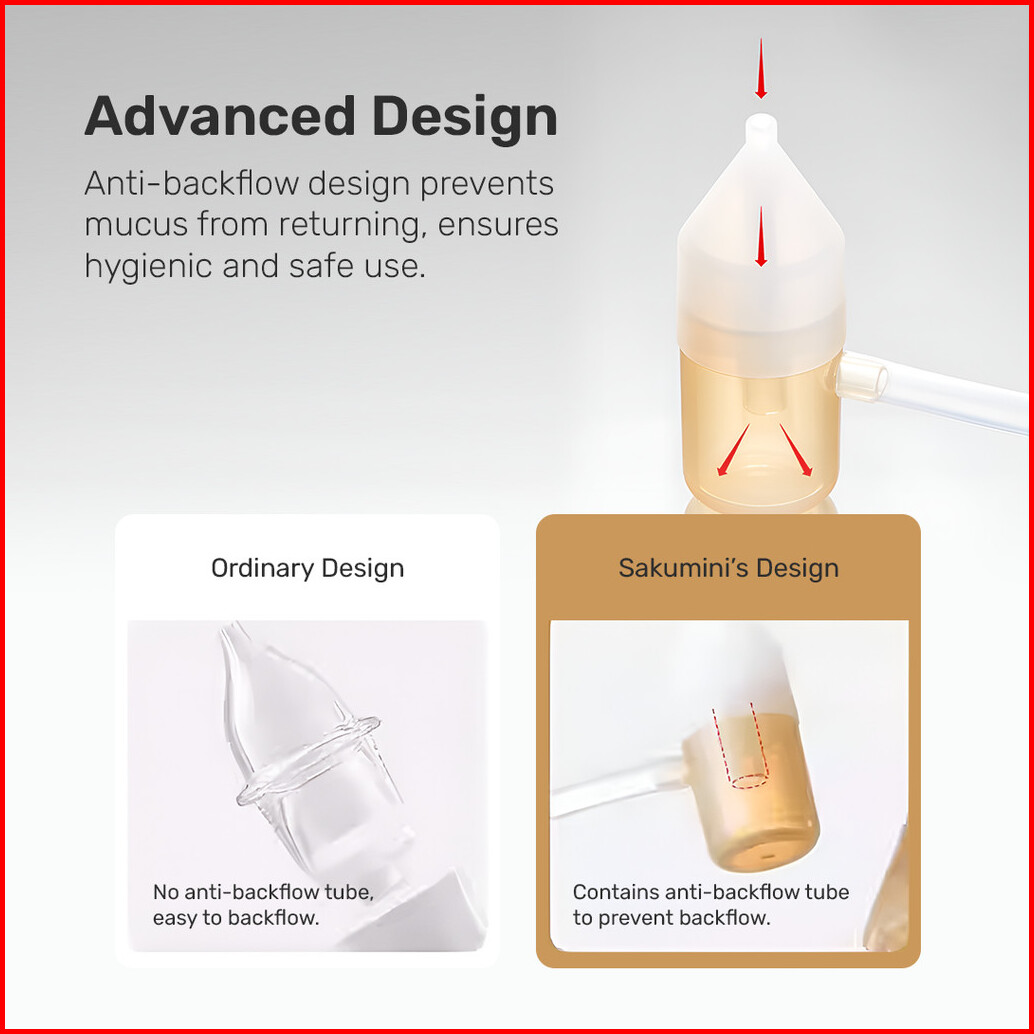 Advanced Design

Anti-backflow design prevents mucus from returning, ensures hygienic and safe use.

Ordinary Design

No anti-backflow tube, easy to backflow.

Sakumini's Design

Contains anti-backflow tube to prevent backflow.